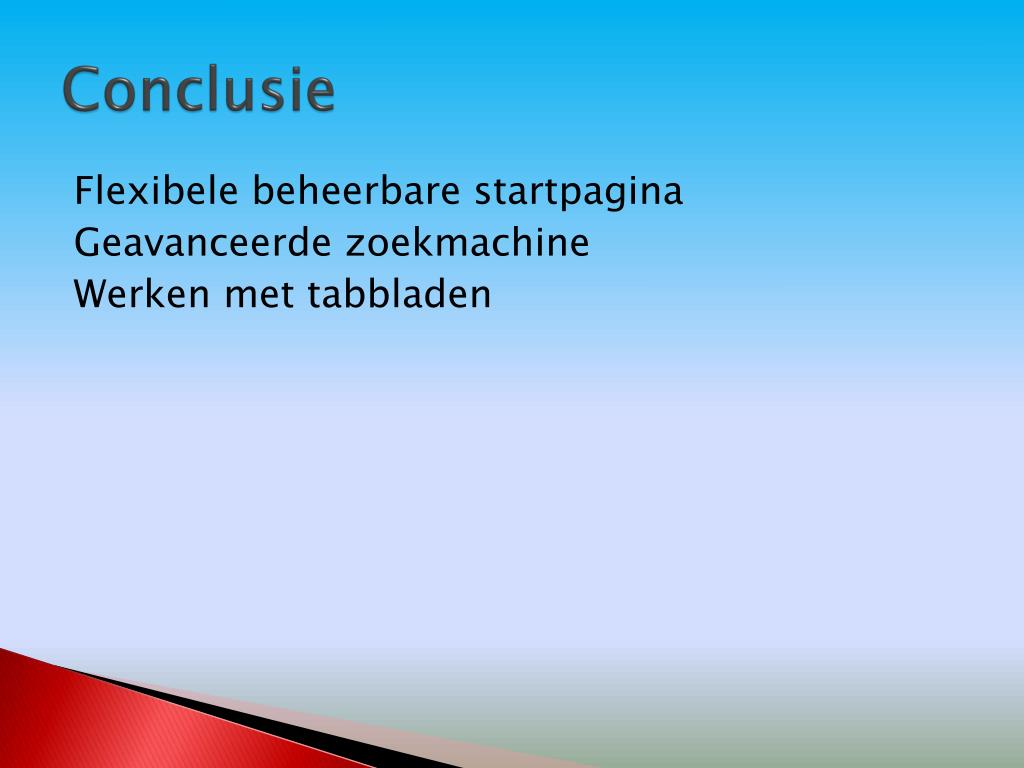 Conclusie

Flexibele beheerbare startpagina
Geavanceerde zoekmachine
Werken met tabbladen